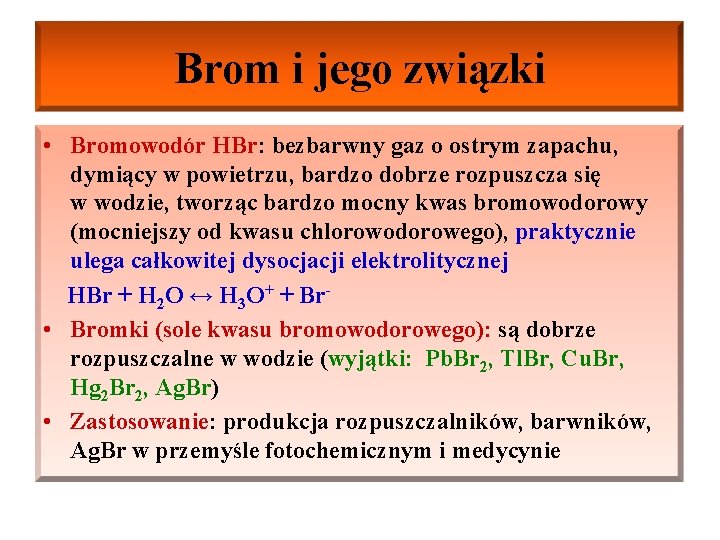 Brom i jego związki

• Bromowodór HBr: bezbarwny gaz o ostrym zapachu, dymiący w powietrzu, bardzo dobrze rozpuszcza się w wodzie, tworząc bardzo mocny kwas bromowodorowy (mocniejszy od kwasu chlorowodorowego), praktycznie ulega całkowitej dysocjacji elektrolitycznej

$HBr + H_2O \leftrightarrow H_3O^+ + Br^-$

• Bromki (sole kwasu bromowodorowego): są dobrze rozpuszczalne w wodzie (wyjątki: $PbBr_2$, TlBr, CuBr, $Hg_2Br_2$, AgBr)

• Zastosowanie: produkcja rozpuszczalników, barwników, AgBr w przemyśle fotochemicznym i medycynie